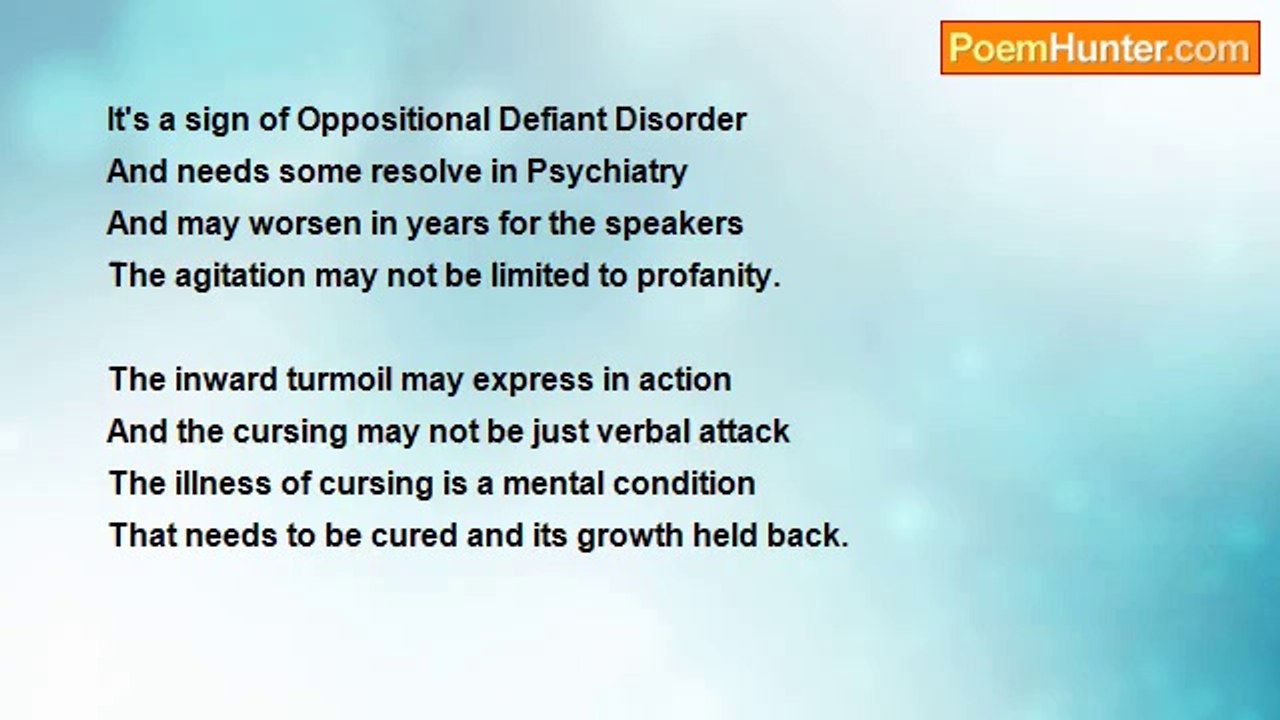 PoemHunter.com

It's a sign of Oppositional Defiant Disorder
And needs some resolve in Psychiatry
And may worsen in years for the speakers
The agitation may not be limited to profanity.

The inward turmoil may express in action
And the cursing may not be just verbal attack
The illness of cursing is a mental condition
That needs to be cured and its growth held back.